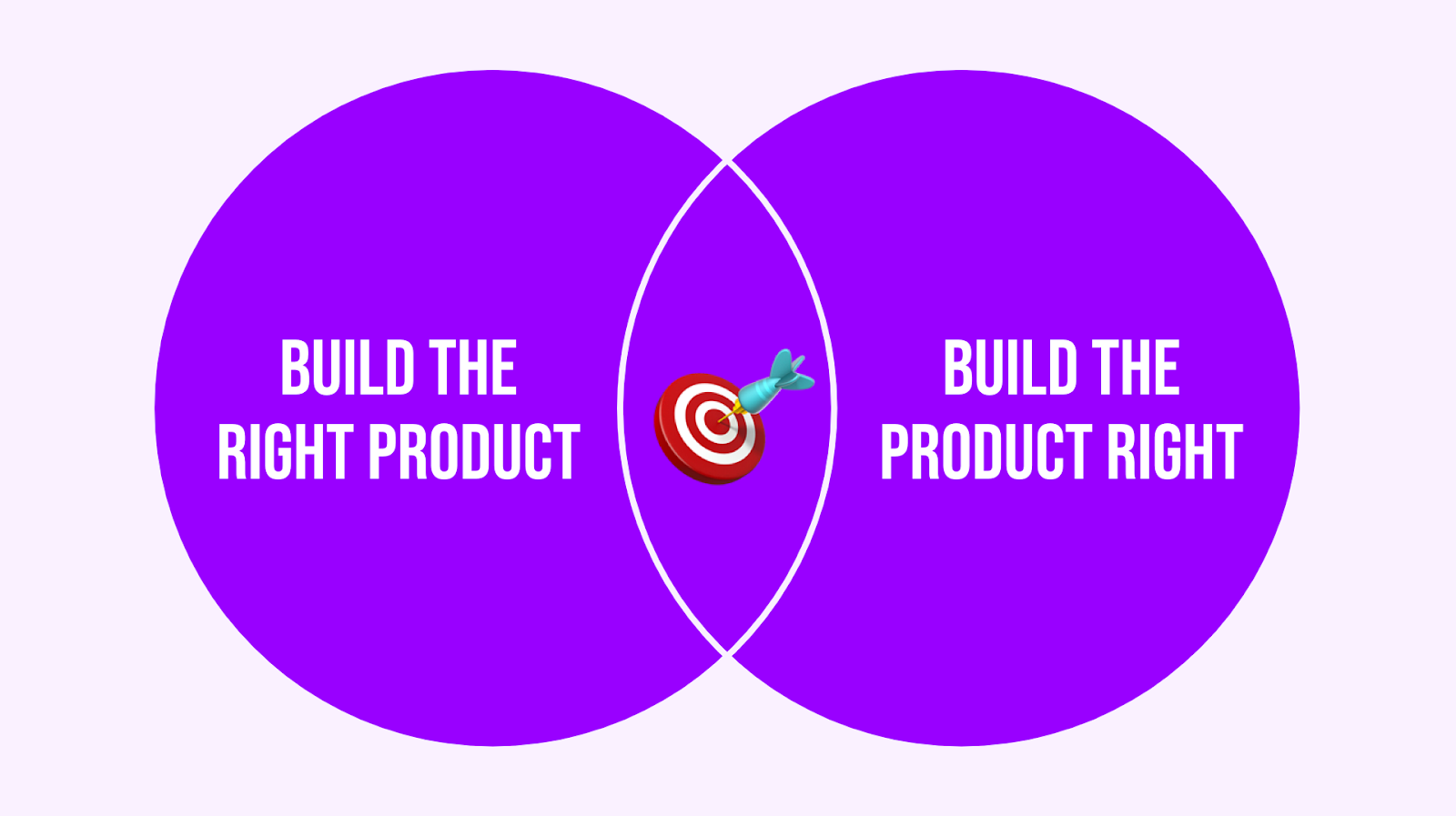 BUILD THE RIGHT PRODUCT

BUILD THE PRODUCT RIGHT